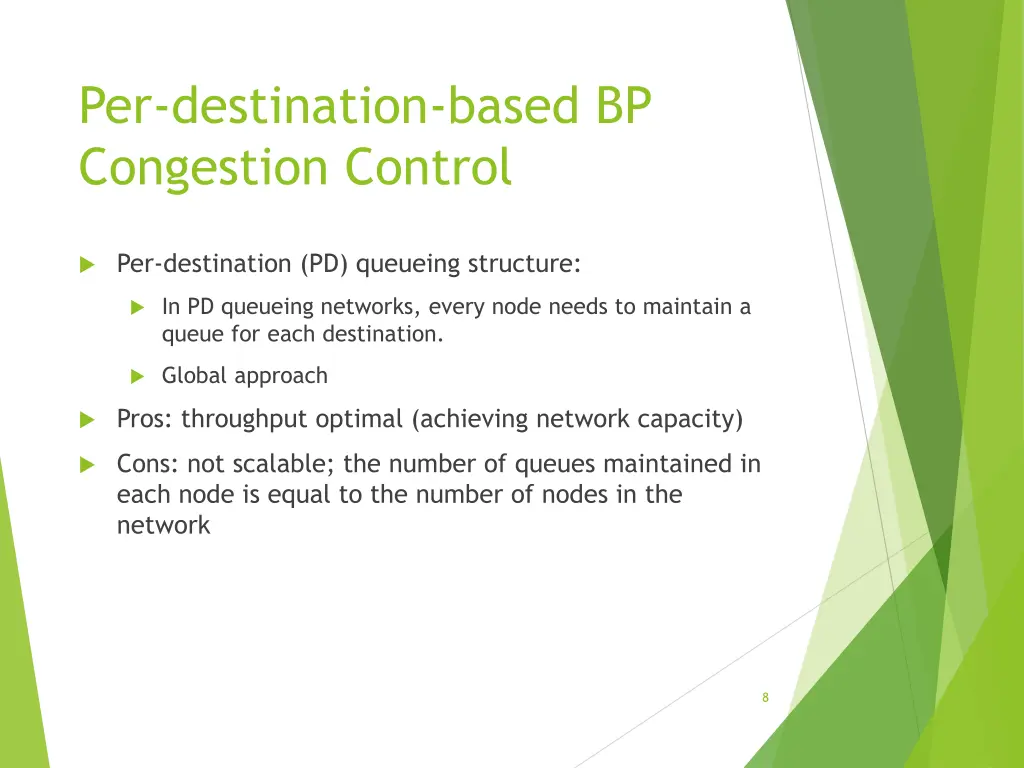 Per-destination-based BP Congestion Control

Per-destination (PD) queueing structure:

In PD queueing networks, every node needs to maintain a queue for each destination.

Global approach

Pros: throughput optimal (achieving network capacity)

Cons: not scalable; the number of queues maintained in each node is equal to the number of nodes in the network

8